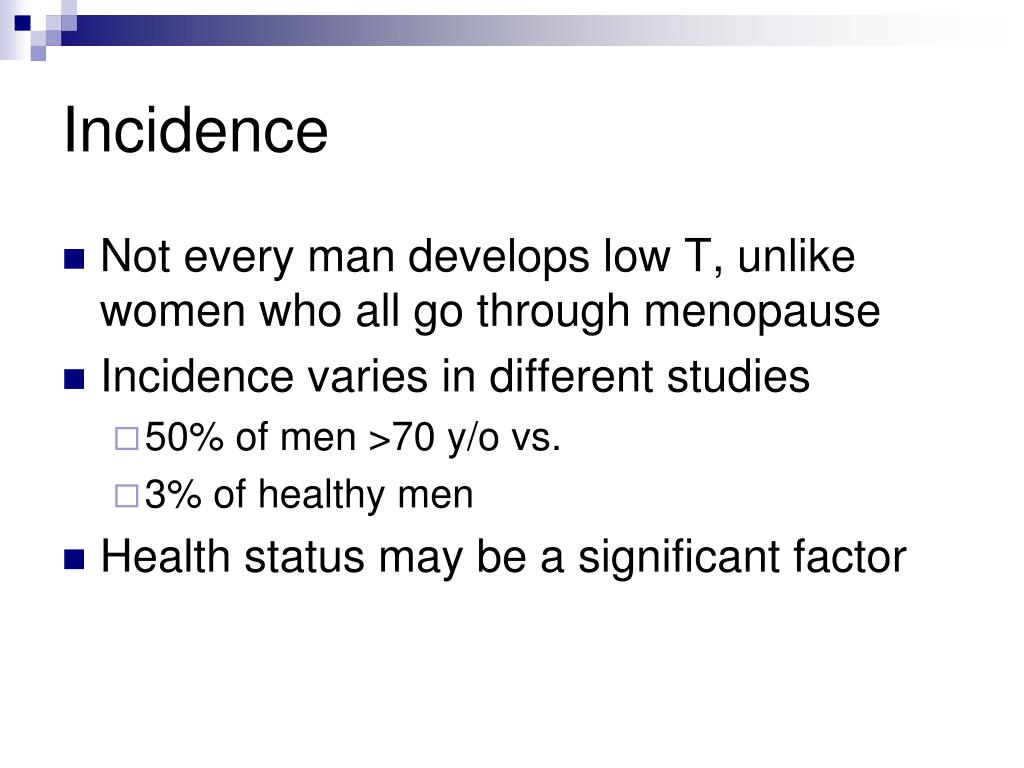 Incidence

Not every man develops low T, unlike women who all go through menopause

Incidence varies in different studies

50% of men >70 y/o vs.

3% of healthy men

Health status may be a significant factor